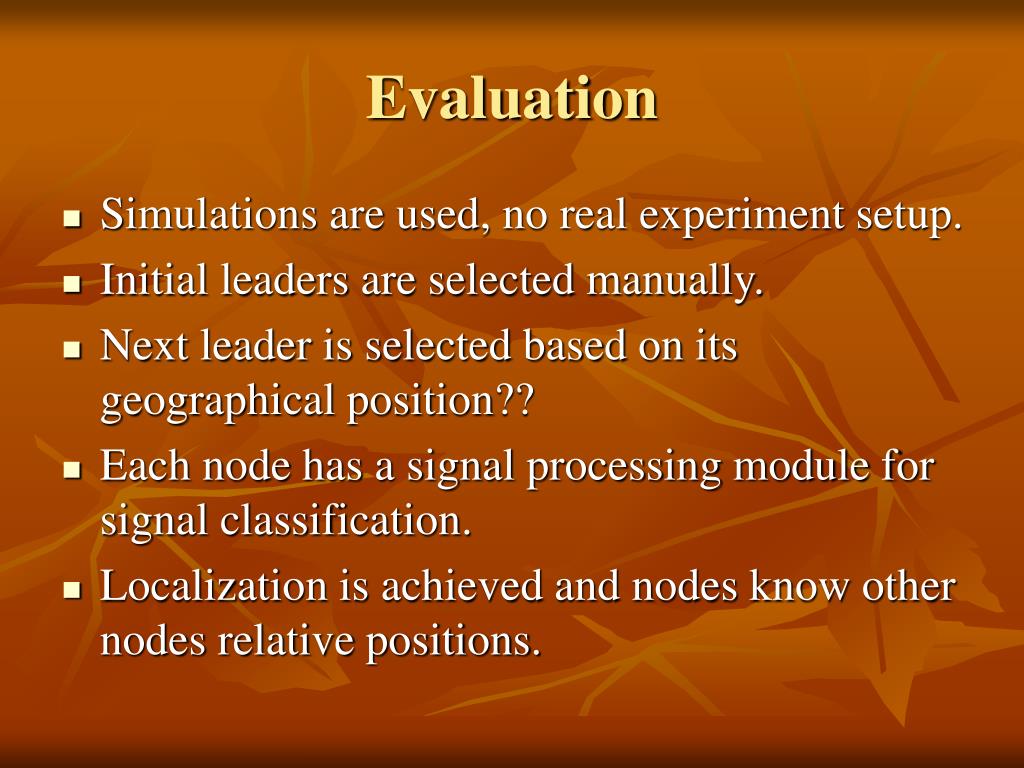 Evaluation

- Simulations are used, no real experiment setup.
- Initial leaders are selected manually.
- Next leader is selected based on its geographical position??
- Each node has a signal processing module for signal classification.
- Localization is achieved and nodes know other nodes relative positions.